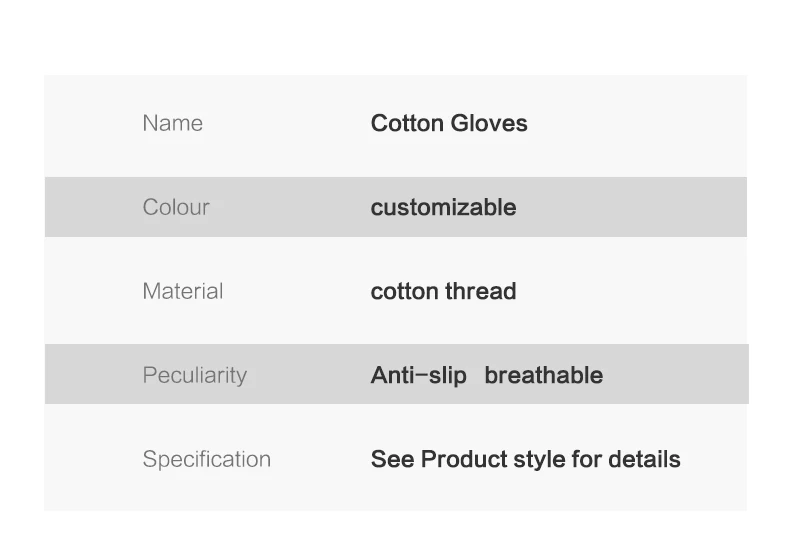 | Name | Cotton Gloves |
|---|---|
| Colour | customizable |
| Material | cotton thread |
| Peculiarity | Anti-slip breathable |
| Specification | See Product style for details |